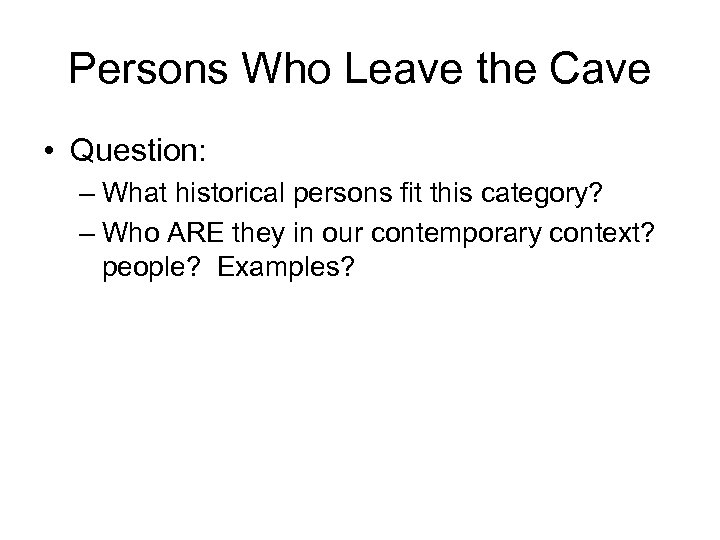 Persons Who Leave the Cave

• Question:
– What historical persons fit this category?
– Who ARE they in our contemporary context? people? Examples?